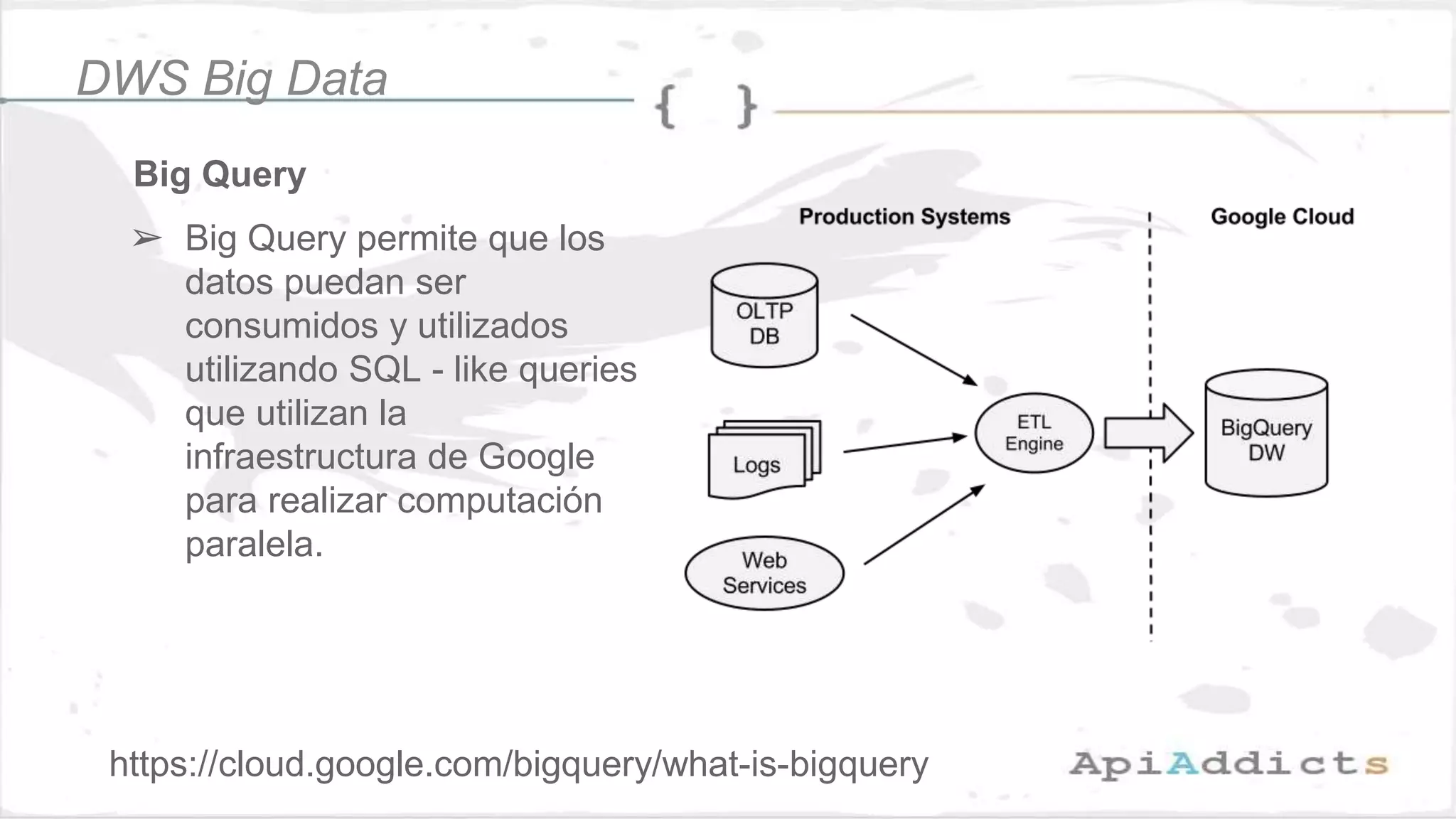 DWS Big Data

{ }

Big Query

➢ Big Query permite que los datos puedan ser consumidos y utilizados utilizando SQL - like queries que utilizan la infraestructura de Google para realizar computación paralela.

Production Systems

Google Cloud

OLTP DB

Logs

Web Services

ETL Engine

BigQuery DW

https://cloud.google.com/bigquery/what-is-bigquery

ApiAddicts